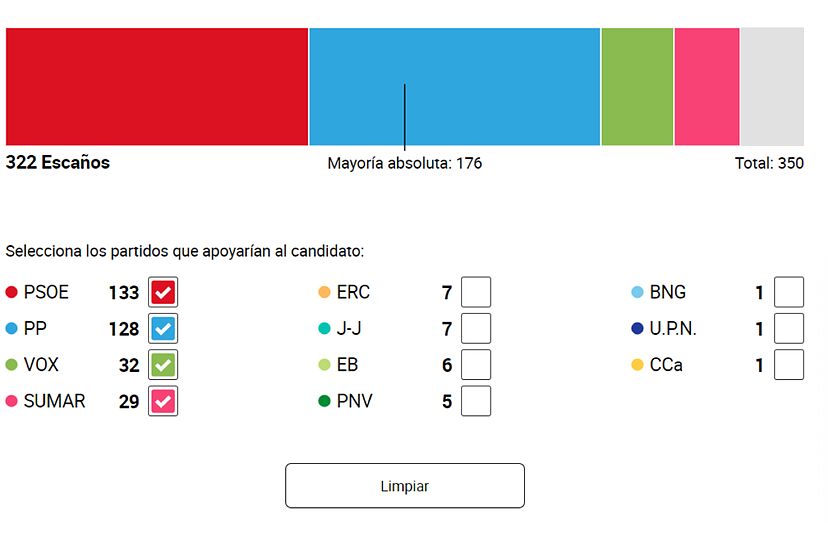 322 Escaños

Mayoría absoluta: 176

Total: 350

Selecciona los partidos que apoyarían al candidato:

PSOE 133
PP 128
VOX 32
SUMAR 29

ERC 7
J-J 7
EB 6
PNV 5

BNG 1
U.P.N. 1
CCa 1

Limpiar